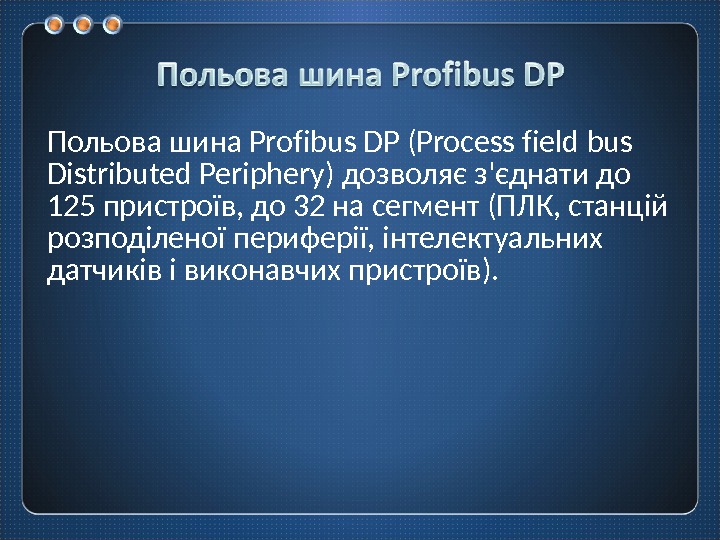 Польова шина Profibus DP

Польова шина Profibus DP (Process field bus Distributed Periphery) дозволяє з'єднати до 125 пристроїв, до 32 на сегмент (ПЛК, станцій розподіленої периферії, інтелектуальних датчиків і виконавчих пристроїв).